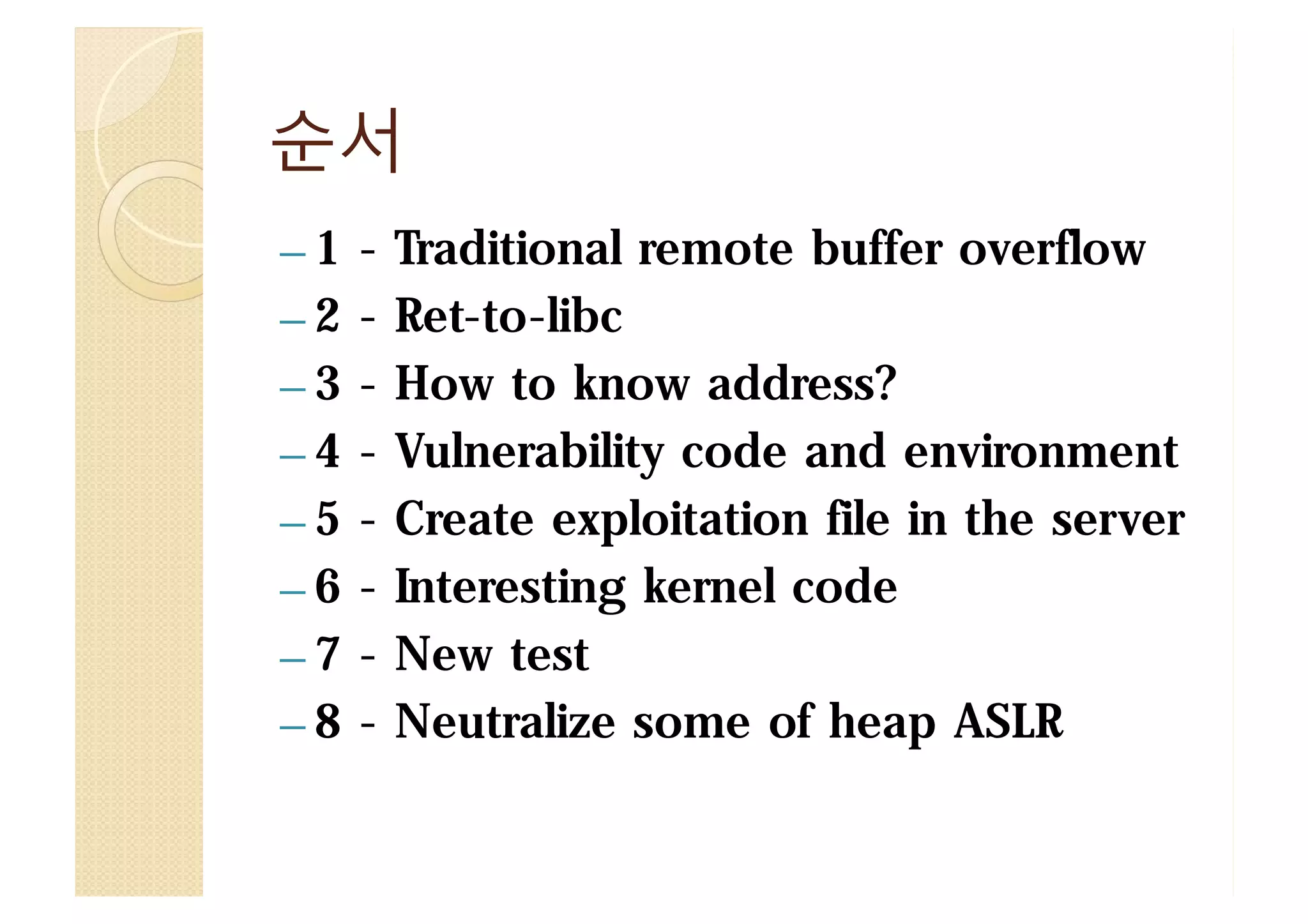 순서

– 1 - Traditional remote buffer overflow
– 2 - Ret-to-libc
– 3 - How to know address?
– 4 - Vulnerability code and environment
– 5 - Create exploitation file in the server
– 6 - Interesting kernel code
– 7 - New test
– 8 - Neutralize some of heap ASLR